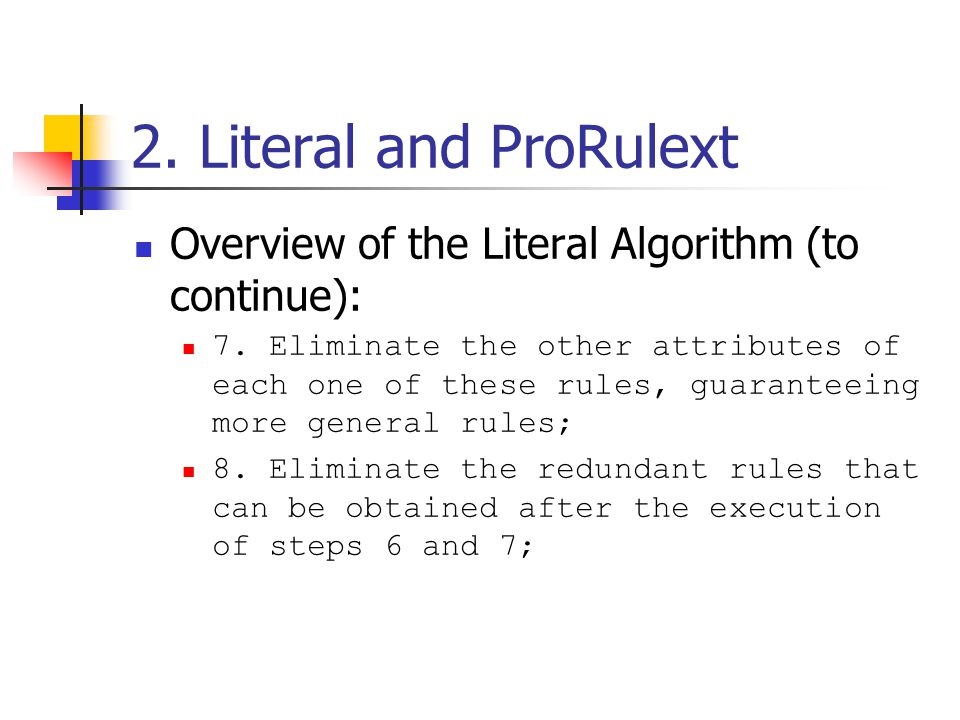 2. Literal and ProRulext

Overview of the Literal Algorithm (to continue):

7. Eliminate the other attributes of each one of these rules, guaranteeing more general rules;

8. Eliminate the redundant rules that can be obtained after the execution of steps 6 and 7;